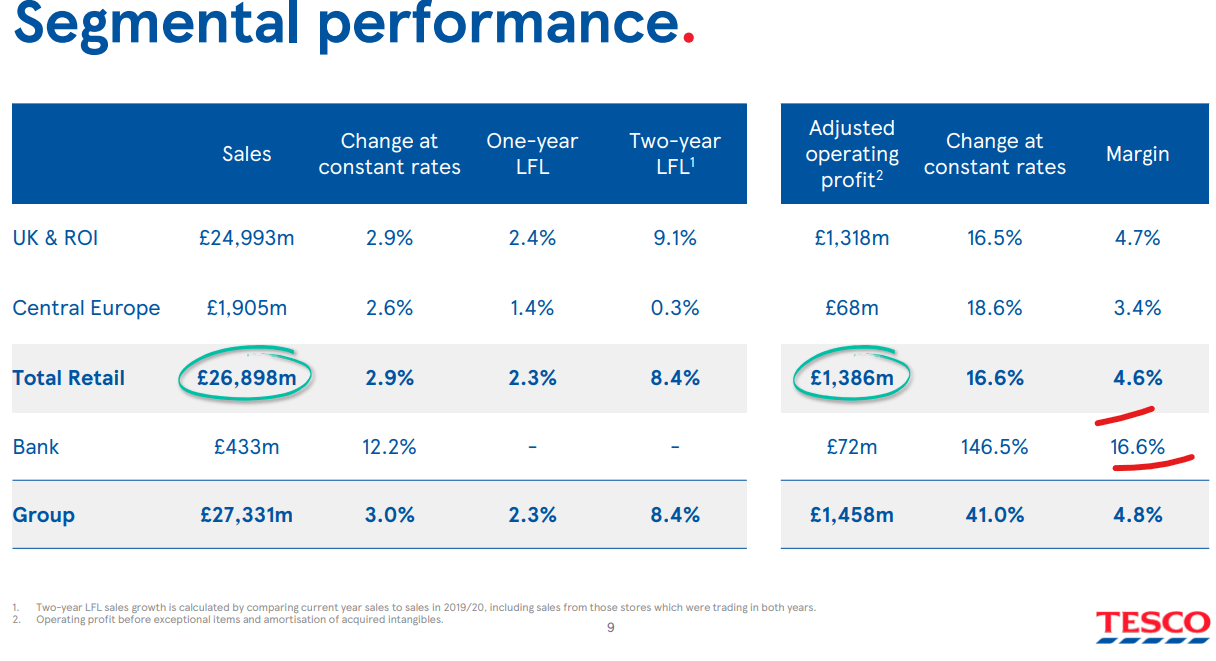 Segmental performance.

|  | Sales | Change at constant rates | One-year LFL | Two-year LFL$^1$ | Adjusted operating profit$^2$ | Change at constant rates | Margin |
|---|---|---|---|---|---|---|---|
| UK & ROI | £24,993m | 2.9% | 2.4% | 9.1% | £1,318m | 16.5% | 4.7% |
| Central Europe | £1,905m | 2.6% | 1.4% | 0.3% | £68m | 18.6% | 3.4% |
| **Total Retail** | **£26,898m** | **2.9%** | **2.3%** | **8.4%** | **£1,386m** | **16.6%** | **4.6%** |
| Bank | £433m | 12.2% | - | - | £72m | 146.5% | 16.6% |
| **Group** | **£27,331m** | **3.0%** | **2.3%** | **8.4%** | **£1,458m** | **41.0%** | **4.8%** |

1. Two-year LFL sales growth is calculated by comparing current year sales to sales in 2019/20, including sales from those stores which were trading in both years.
2. Operating profit before exceptional items and amortisation of acquired intangibles.

9

TESCO